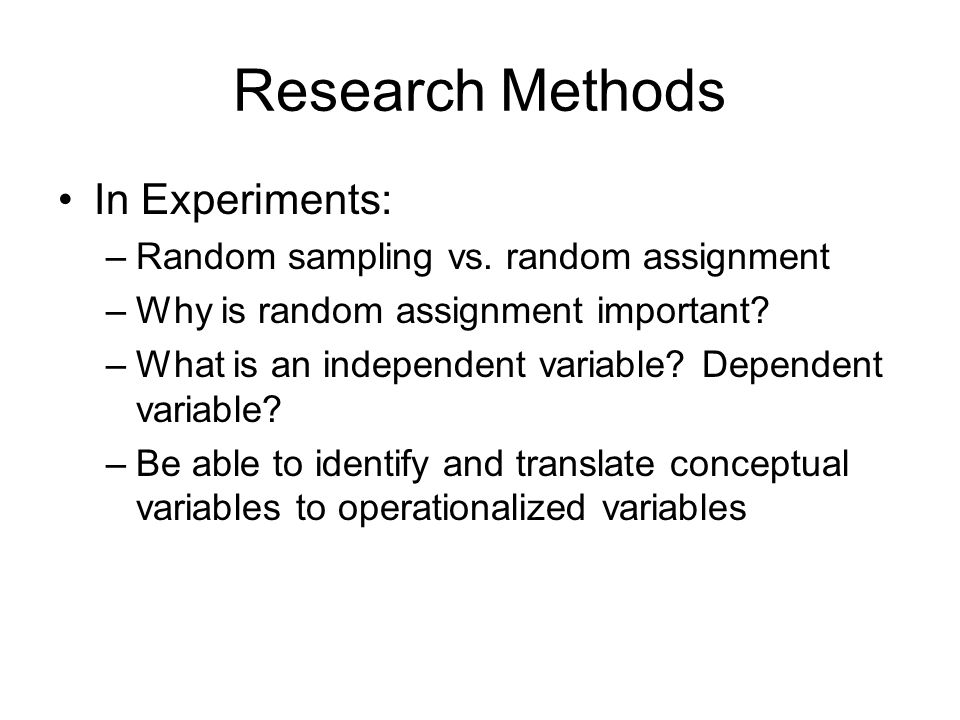 Research Methods

• In Experiments:
– Random sampling vs. random assignment
– Why is random assignment important?
– What is an independent variable? Dependent variable?
– Be able to identify and translate conceptual variables to operationalized variables